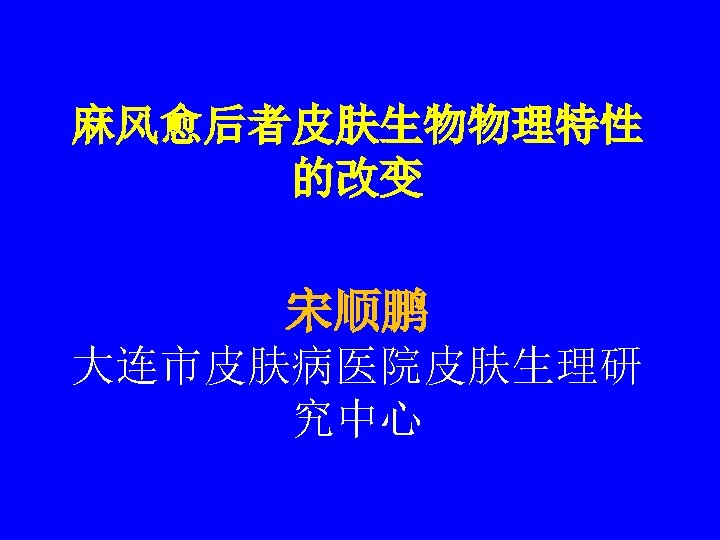 麻风愈后者皮肤生物物理特性的改变

宋顺鹏
大连市皮肤病医院皮肤生理研究中心